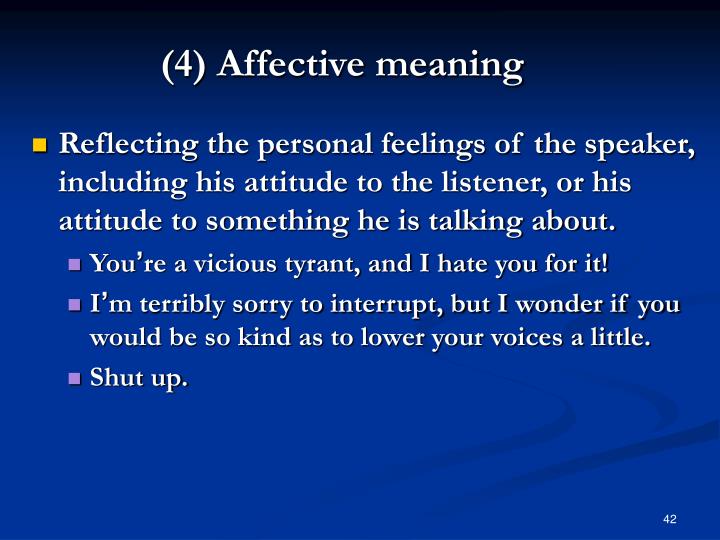 (4) Affective meaning

Reflecting the personal feelings of the speaker, including his attitude to the listener, or his attitude to something he is talking about.

You're a vicious tyrant, and I hate you for it!

I'm terribly sorry to interrupt, but I wonder if you would be so kind as to lower your voices a little.

Shut up.

42